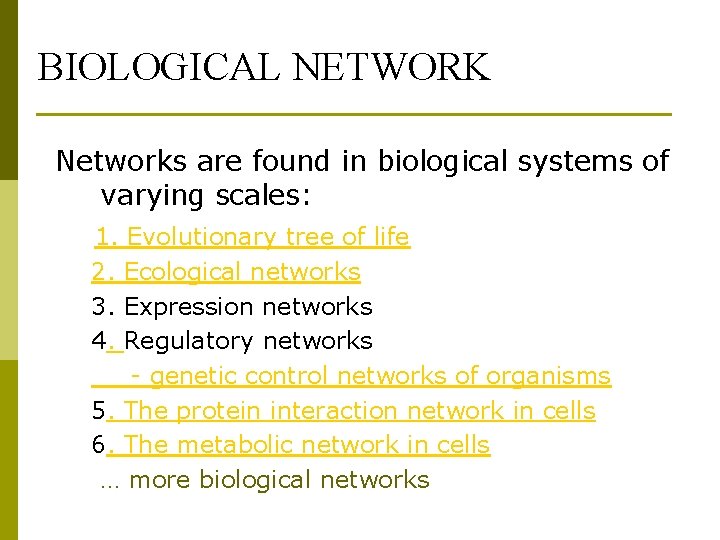 BIOLOGICAL NETWORK

Networks are found in biological systems of varying scales:

1. Evolutionary tree of life
2. Ecological networks
3. Expression networks
4. Regulatory networks
- genetic control networks of organisms
5. The protein interaction network in cells
6. The metabolic network in cells
… more biological networks